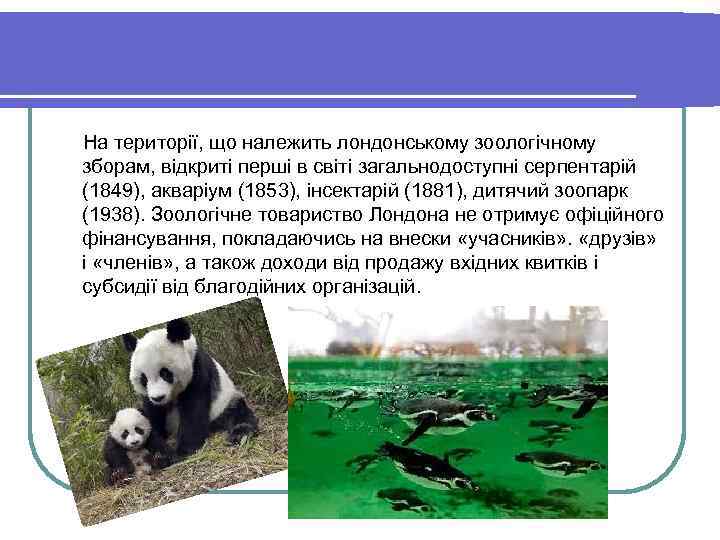 На території, що належить лондонському зоологічному зборам, відкриті перші в світі загальнодоступні серпентарій (1849), акваріум (1853), інсектарій (1881), дитячий зоопарк (1938). Зоологічне товариство Лондона не отримує офіційного фінансування, покладаючись на внески «учасників». «друзів» і «членів», а також доходи від продажу вхідних квитків і субсидії від благодійних організацій.